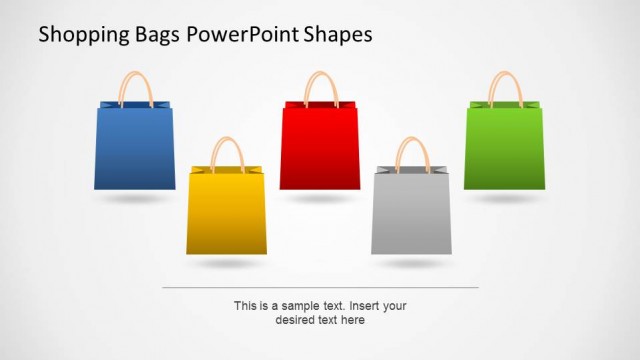 Shopping Bags PowerPoint Shapes

This is a sample text. Insert your desired text here